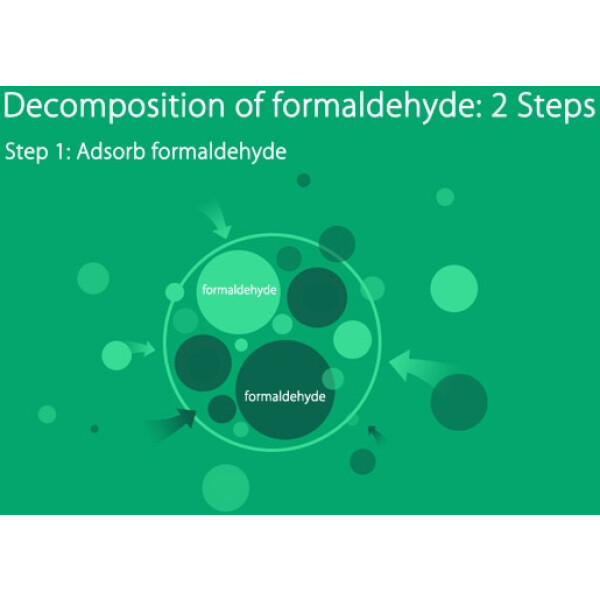 Decomposition of formaldehyde: 2 Steps

Step 1: Adsorb formaldehyde

formaldehyde

formaldehyde